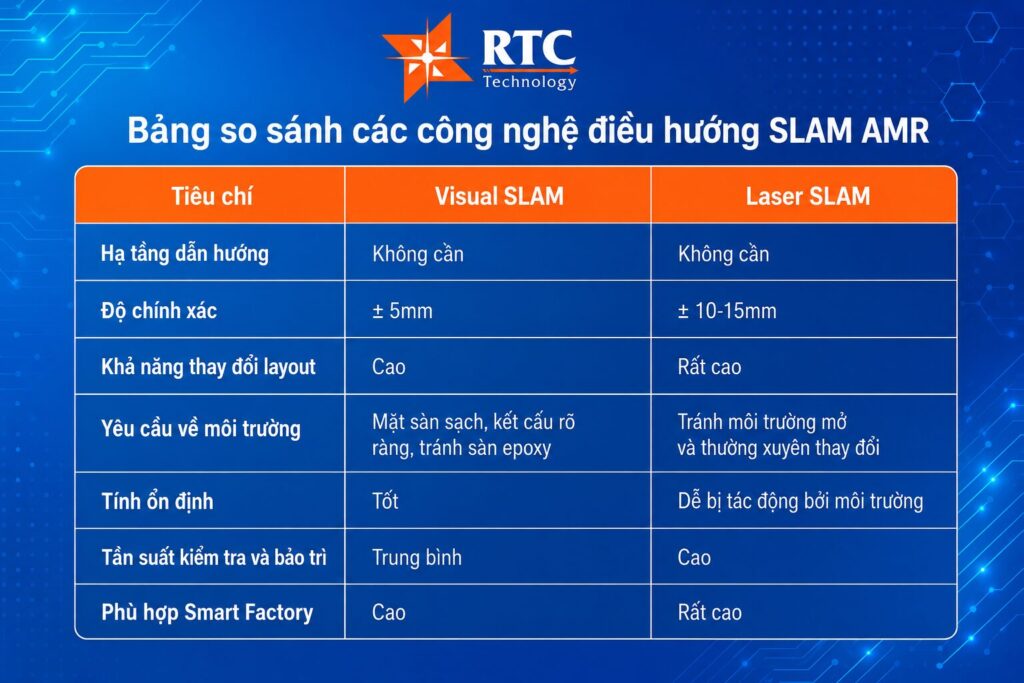 RTC
Technology

Bảng so sánh các công nghệ điều hướng SLAM AMR

| Tiêu chí | Visual SLAM | Laser SLAM |
|---|---|---|
| Hạ tầng dẫn hướng | Không cần | Không cần |
| Độ chính xác | ± 5mm | ± 10-15mm |
| Khả năng thay đổi layout | Cao | Rất cao |
| Yêu cầu về môi trường | Mặt sàn sạch, kết cấu rõ ràng, tránh sàn epoxy | Tránh môi trường mở và thường xuyên thay đổi |
| Tính ổn định | Tốt | Dễ bị tác động bởi môi trường |
| Tần suất kiểm tra và bảo trì | Trung bình | Cao |
| Phù hợp Smart Factory | Cao | Rất cao |